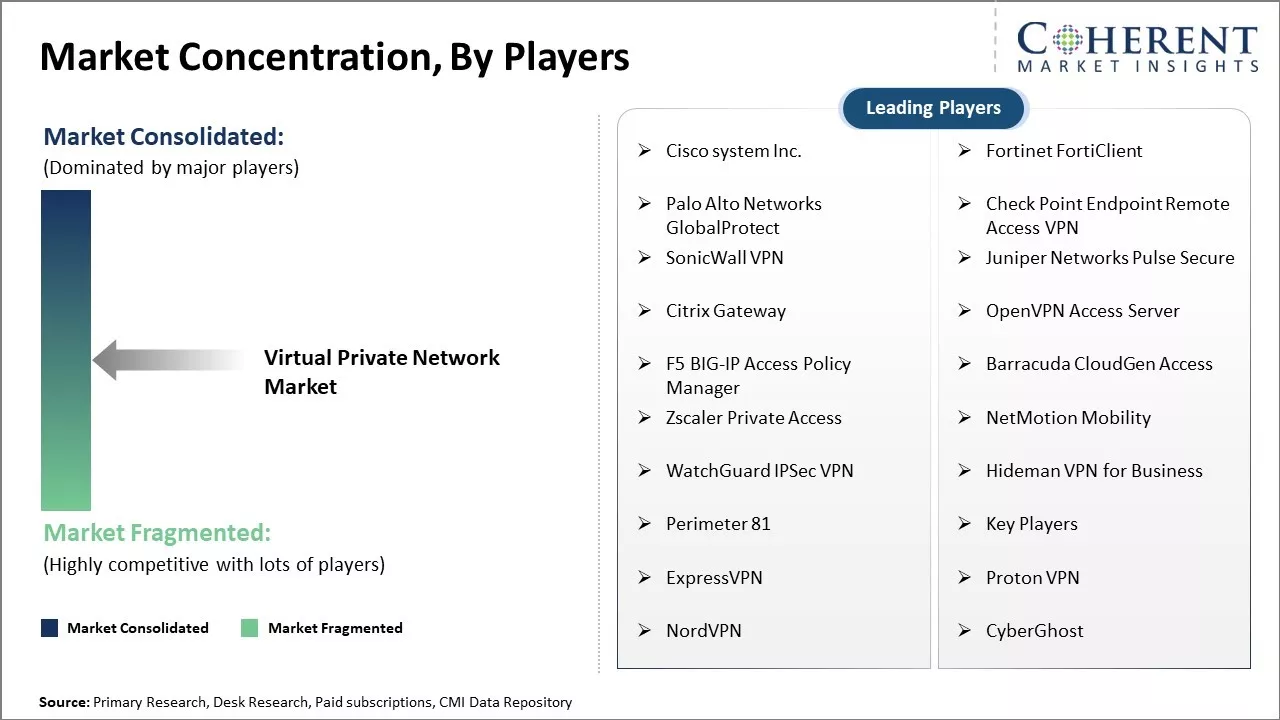 Market Concentration, By Players

COHERENT
MARKET INSIGHTS

Market Consolidated:
(Dominated by major players)

Virtual Private Network Market

Market Fragmented:
(Highly competitive with lots of players)

Market Consolidated
Market Fragmented

Leading Players

➢ Cisco system Inc.
➢ Palo Alto Networks GlobalProtect
➢ SonicWall VPN
➢ Citrix Gateway
➢ F5 BIG-IP Access Policy Manager
➢ Zscaler Private Access
➢ WatchGuard IPSec VPN
➢ Perimeter 81
➢ ExpressVPN
➢ NordVPN

➢ Fortinet FortiClient
➢ Check Point Endpoint Remote Access VPN
➢ Juniper Networks Pulse Secure
➢ OpenVPN Access Server
➢ Barracuda CloudGen Access
➢ NetMotion Mobility
➢ Hideman VPN for Business
➢ Key Players
➢ Proton VPN
➢ CyberGhost

Source: Primary Research, Desk Research, Paid subscriptions, CMI Data Repository